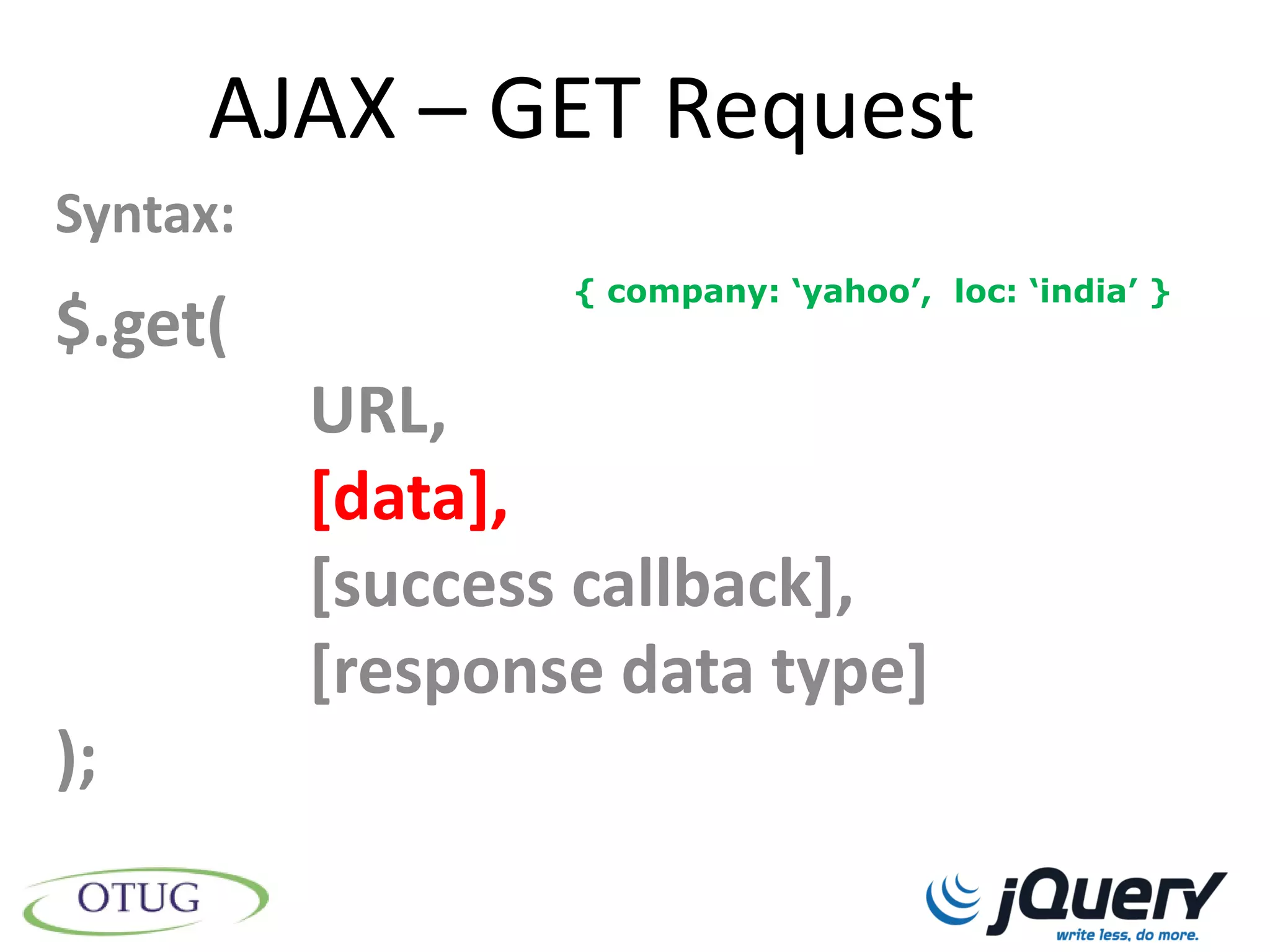 AJAX – GET Request

Syntax:

{ company: ‘yahoo’, loc: ‘india’ }

$.get(

URL,

[data],

[success callback],

[response data type]

);

OTUG

jQuery
write less, do more.